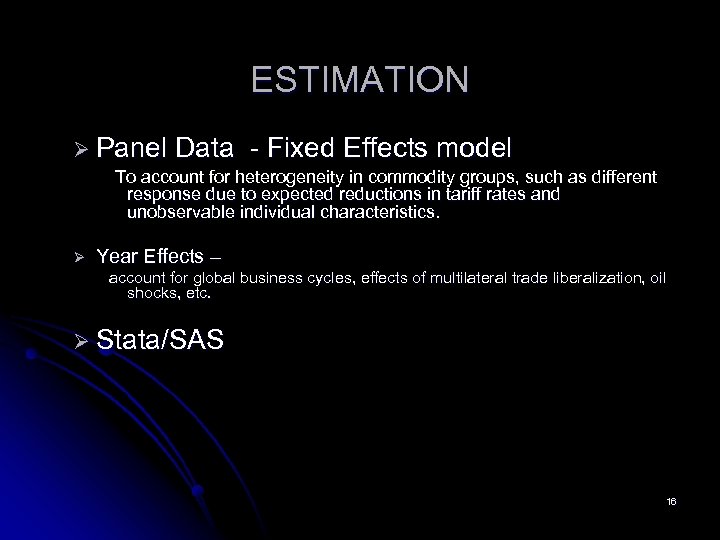 ESTIMATION

➢ Panel Data - Fixed Effects model

To account for heterogeneity in commodity groups, such as different response due to expected reductions in tariff rates and unobservable individual characteristics.

➢ Year Effects –

account for global business cycles, effects of multilateral trade liberalization, oil shocks, etc.

➢ Stata/SAS

16